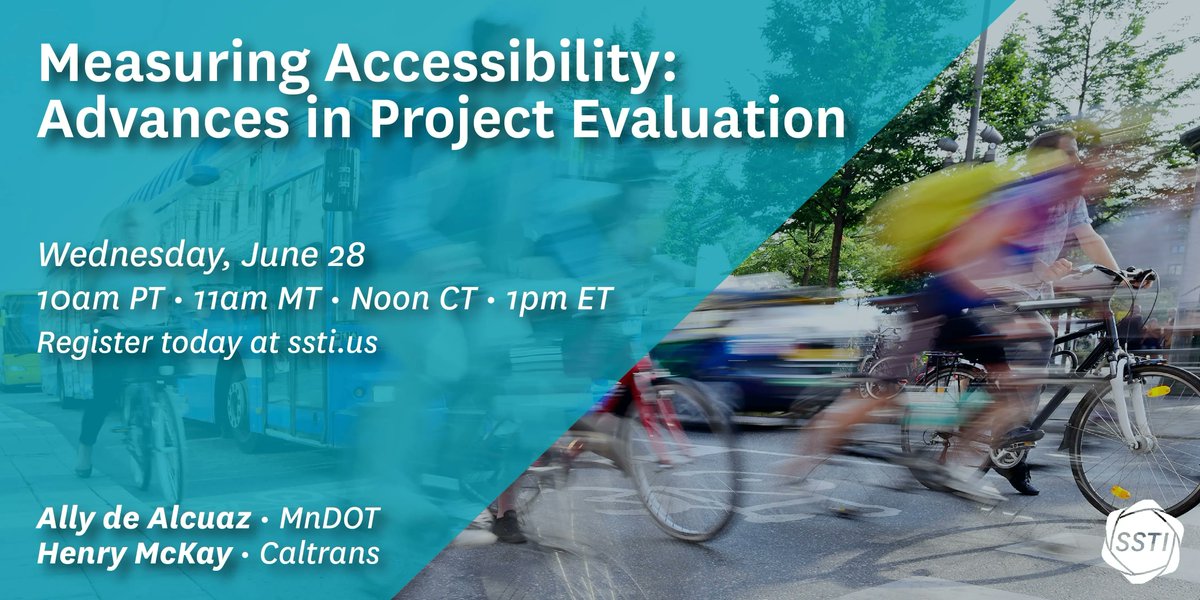 Measuring Accessibility: Advances in Project Evaluation

Wednesday, June 28
10am PT • 11am MT • Noon CT • 1pm ET
Register today at ssti.us

Ally de Alcuaz • MnDOT
Henry McKay • Caltrans

SSTI